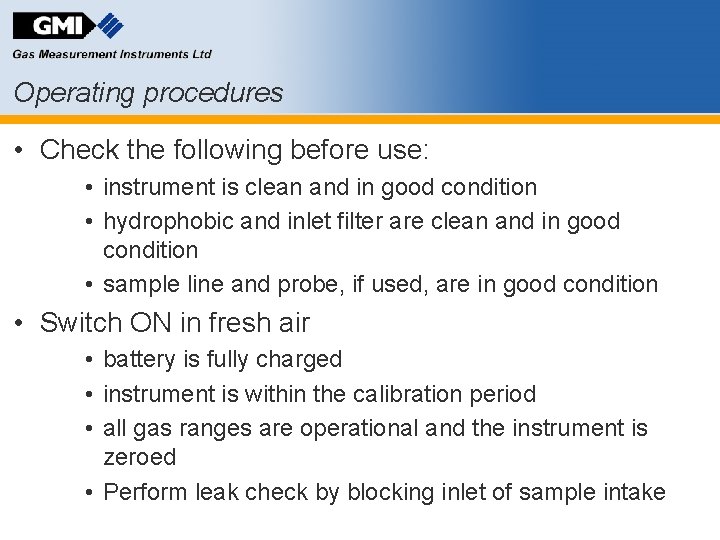 GMI

Gas Measurement Instruments Ltd

Operating procedures

• Check the following before use:
  • instrument is clean and in good condition
  • hydrophobic and inlet filter are clean and in good condition
  • sample line and probe, if used, are in good condition

• Switch ON in fresh air
  • battery is fully charged
  • instrument is within the calibration period
  • all gas ranges are operational and the instrument is zeroed
  • Perform leak check by blocking inlet of sample intake